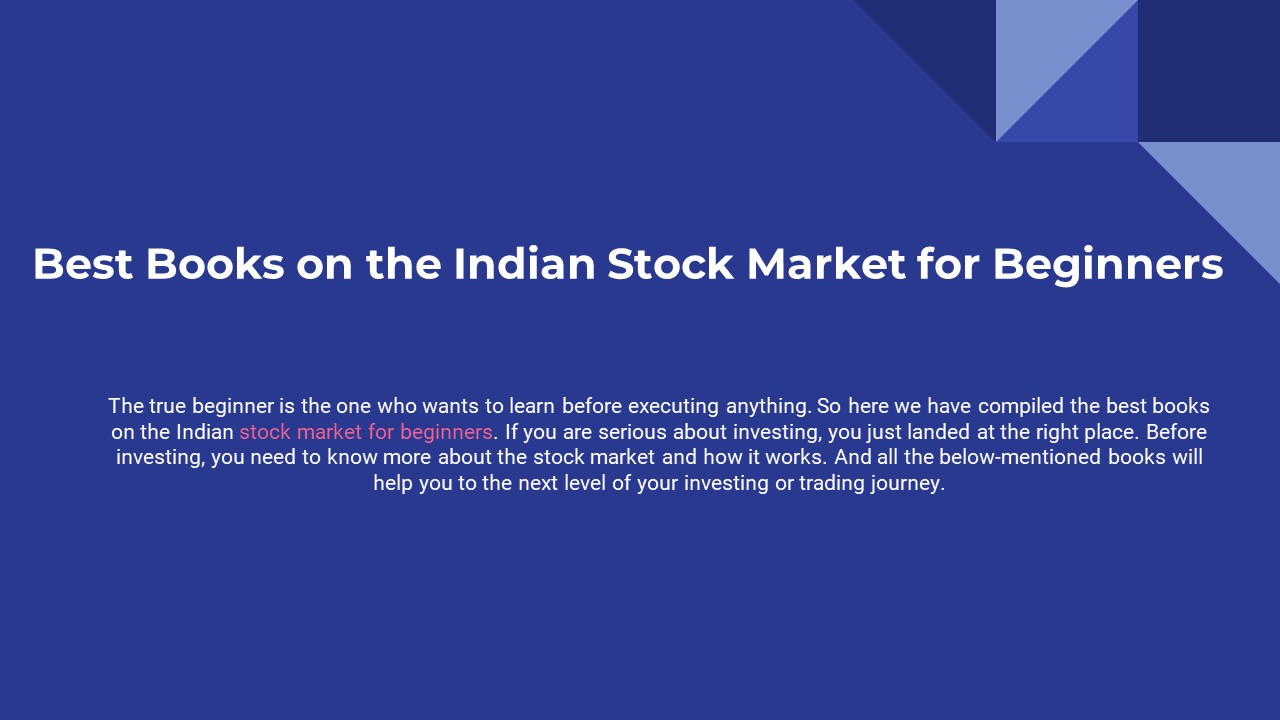 Best Books on the Indian Stock Market for Beginners

The true beginner is the one who wants to learn before executing anything. So here we have compiled the best books on the Indian stock market for beginners. If you are serious about investing, you just landed at the right place. Before investing, you need to know more about the stock market and how it works. And all the below-mentioned books will help you to the next level of your investing or trading journey.